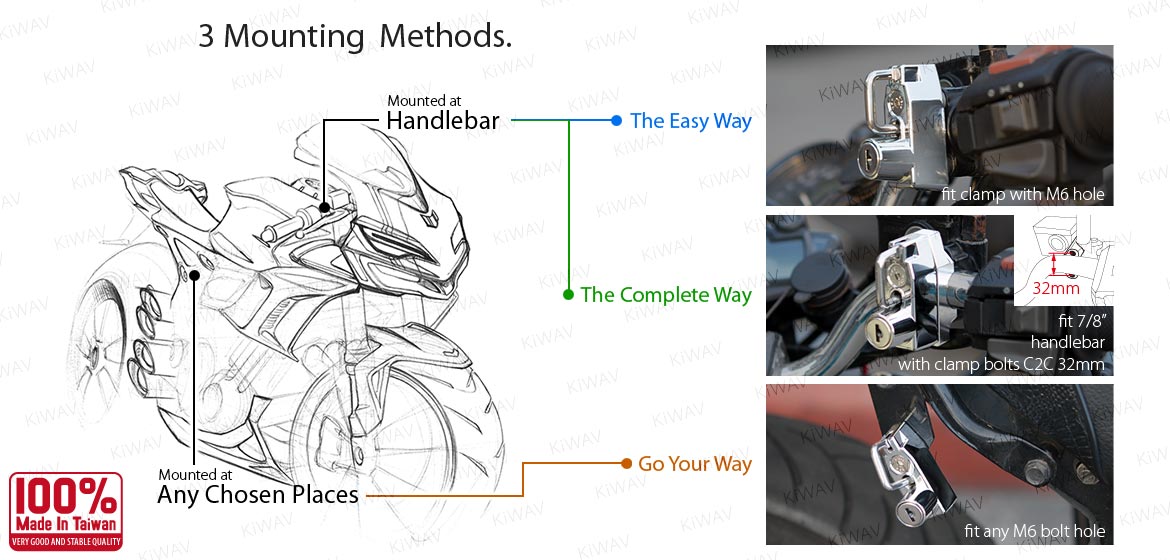 3 Mounting Methods.

Mounted at
Handlebar

The Easy Way

fit clamp with M6 hole

The Complete Way

32mm

fit 7/8" handlebar with clamp bolts C2C 32mm

Mounted at
Any Chosen Places

Go Your Way

fit any M6 bolt hole

100% Made In Taiwan
VERY GOOD AND STABLE QUALITY

KiWAV